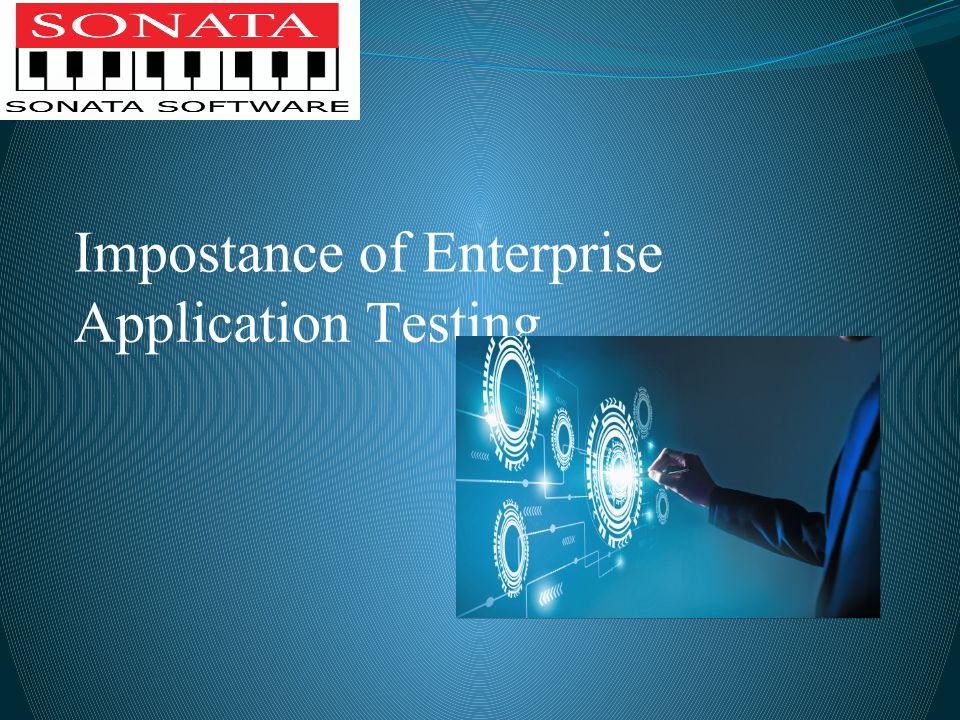 SONATA

SONATA SOFTWARE

Impostance of Enterprise Application Testing